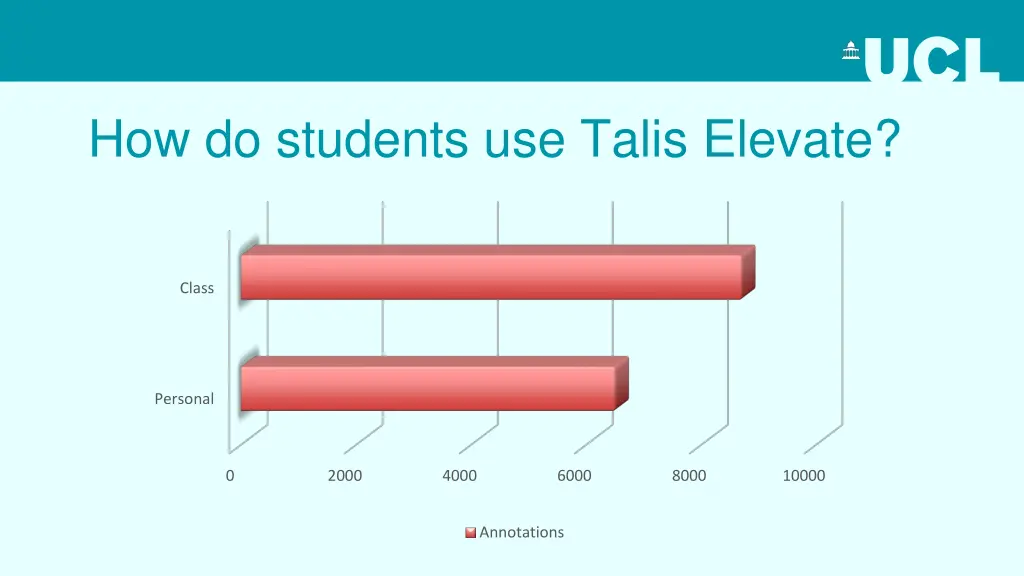 UCL

How do students use Talis Elevate?

Class

Personal

0
2000
4000
6000
8000
10000

Annotations